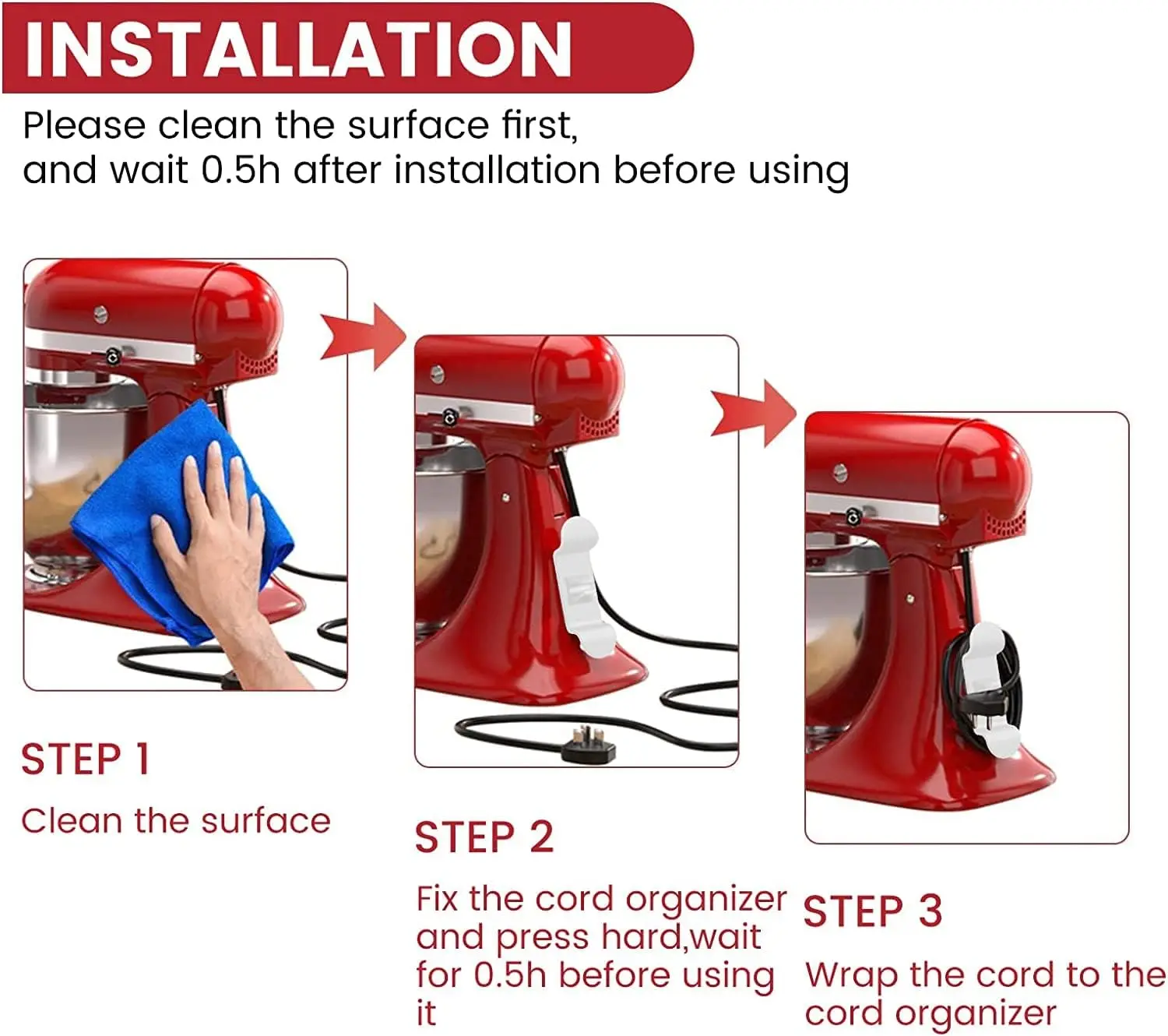 INSTALLATION

Please clean the surface first, and wait 0.5h after installation before using

STEP 1

Clean the surface

STEP 2

Fix the cord organizer and press hard,wait for 0.5h before using it

STEP 3

Wrap the cord to the cord organizer